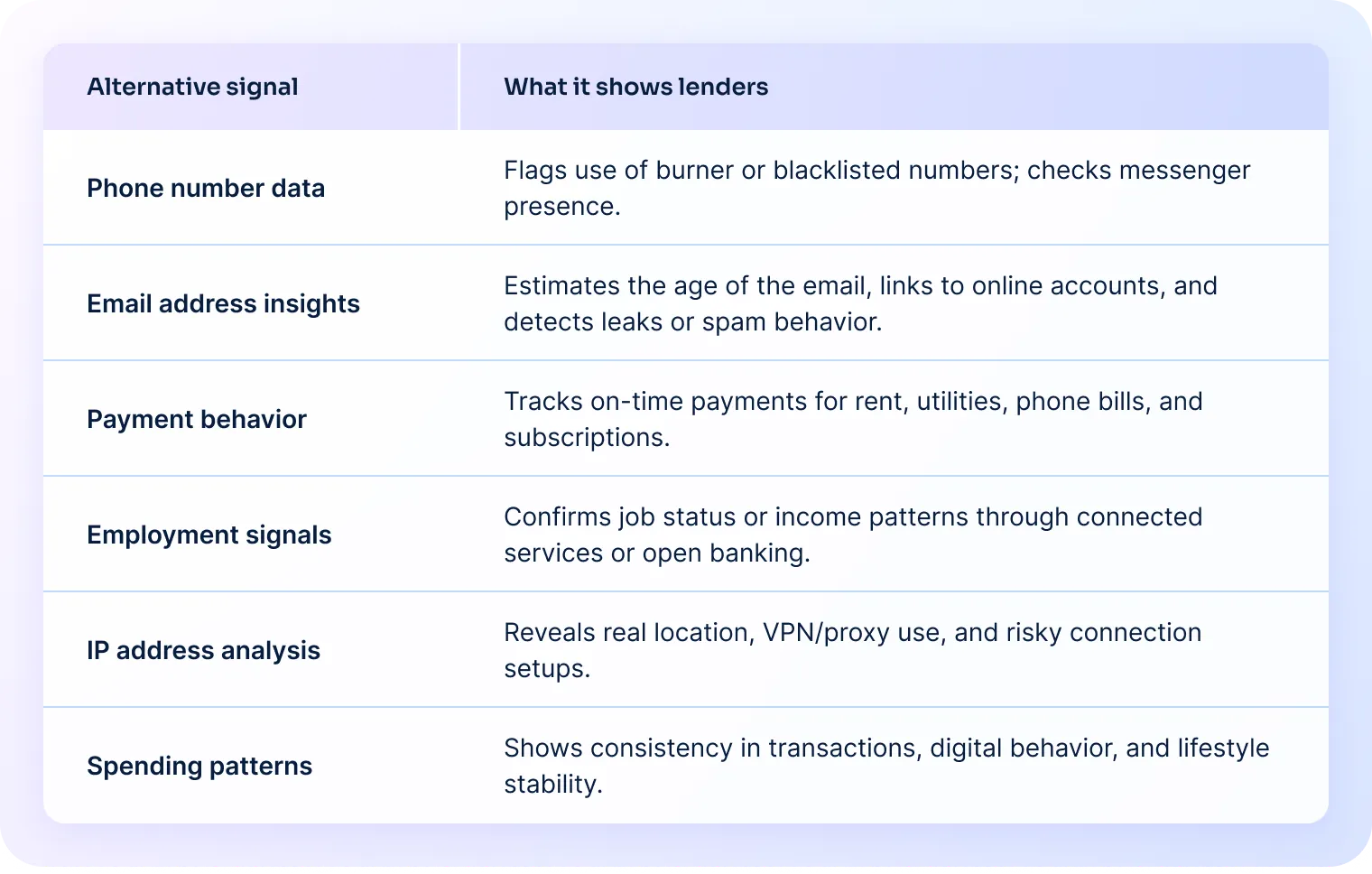 | Alternative signal | What it shows lenders |
|---|---|
| Phone number data | Flags use of burner or blacklisted numbers; checks messenger presence. |
| Email address insights | Estimates the age of the email, links to online accounts, and detects leaks or spam behavior. |
| Payment behavior | Tracks on-time payments for rent, utilities, phone bills, and subscriptions. |
| Employment signals | Confirms job status or income patterns through connected services or open banking. |
| IP address analysis | Reveals real location, VPN/proxy use, and risky connection setups. |
| Spending patterns | Shows consistency in transactions, digital behavior, and lifestyle stability. |